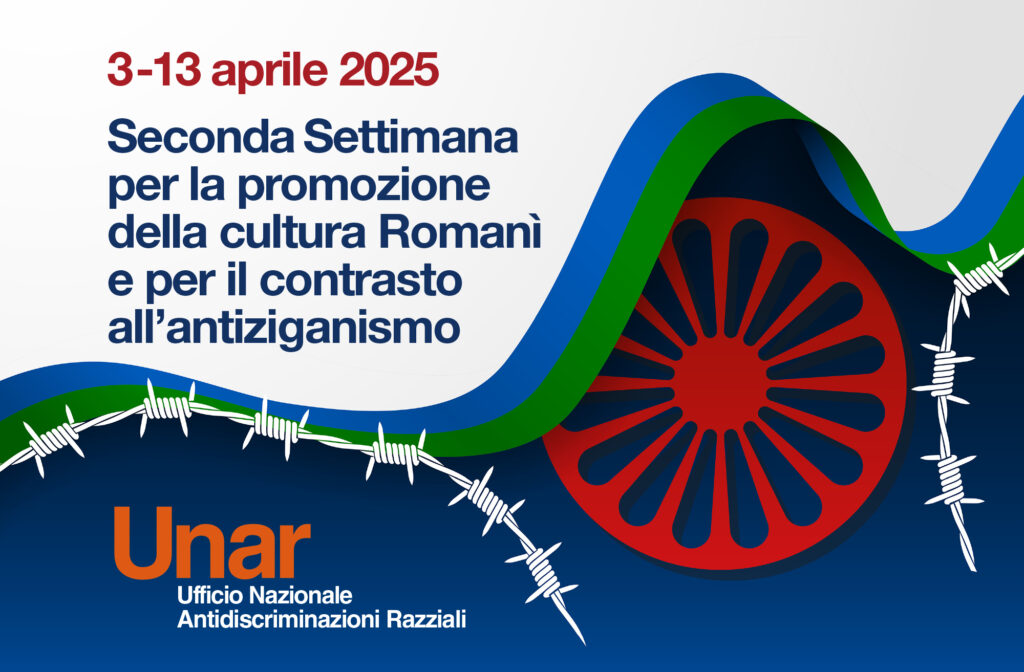 3-13 aprile 2025

Seconda Settimana per la promozione della cultura Romanì e per il contrasto all'antiziganismo

Unar
Ufficio Nazionale Antidiscriminazioni Razziali